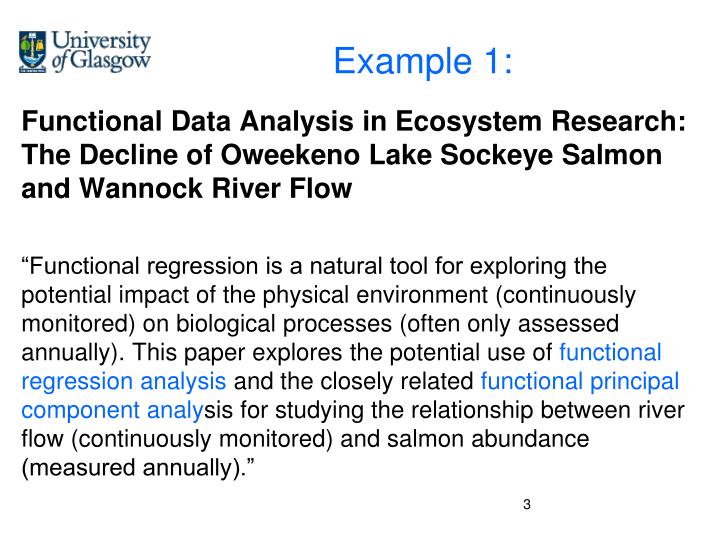 University of Glasgow

Example 1:

Functional Data Analysis in Ecosystem Research: The Decline of Oweekeno Lake Sockeye Salmon and Wannock River Flow

“Functional regression is a natural tool for exploring the potential impact of the physical environment (continuously monitored) on biological processes (often only assessed annually). This paper explores the potential use of functional regression analysis and the closely related functional principal component analysis for studying the relationship between river flow (continuously monitored) and salmon abundance (measured annually).”

3